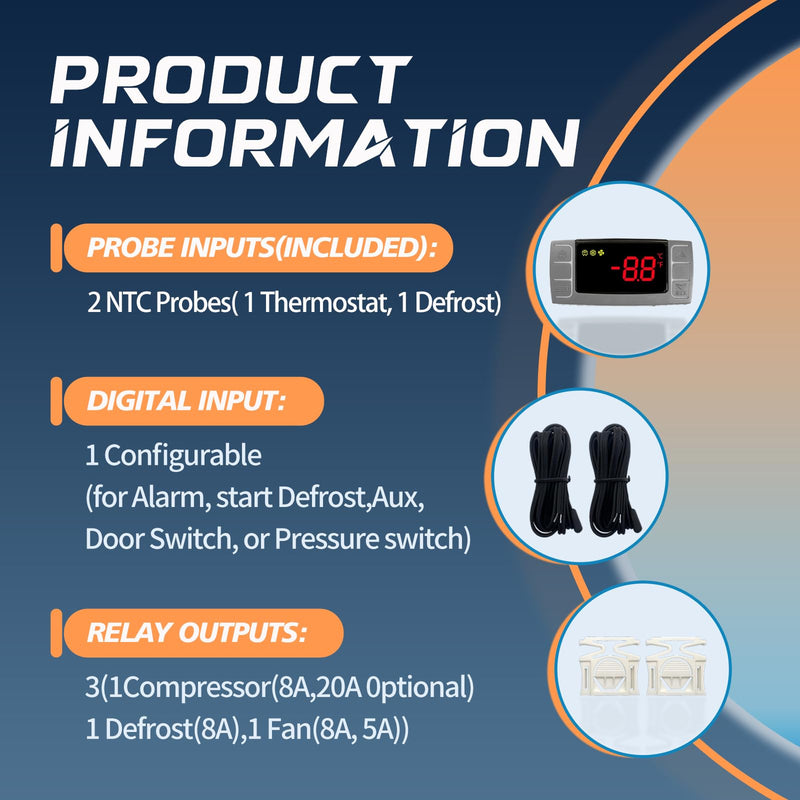 PRODUCT INFORMATION

PROBE INPUTS(INCLUDED):

2 NTC Probes( 1 Thermostat, 1 Defrost)

DIGITAL INPUT:

1 Configurable (for Alarm, start Defrost,Aux, Door Switch, or Pressure switch)

RELAY OUTPUTS:

3(1Compressor(8A,20A 0ptional) 1 Defrost(8A),1 Fan(8A, 5A))

-8.8 °C °F